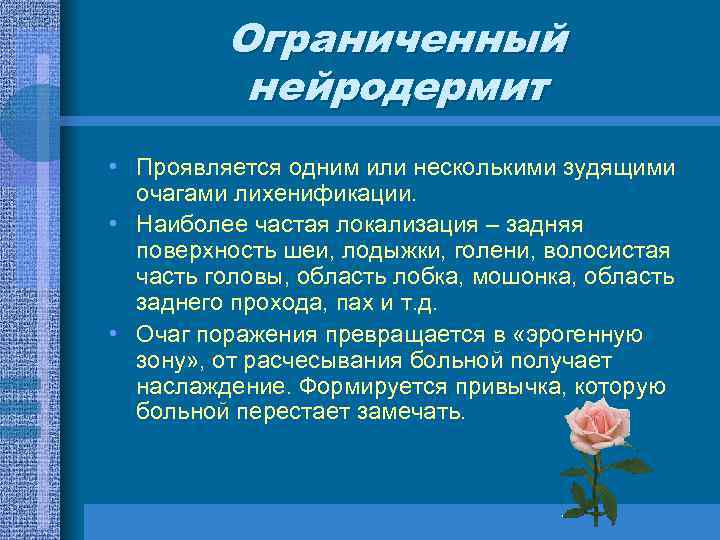 Ограниченный нейродермит

• Проявляется одним или несколькими зудящими очагами лихенификации.
• Наиболее частая локализация – задняя поверхность шеи, лодыжки, голени, волосистая часть головы, область лобка, мошонка, область заднего прохода, пах и т.д.
• Очаг поражения превращается в «эрогенную зону», от расчесывания больной получает наслаждение. Формируется привычка, которую больной перестает замечать.